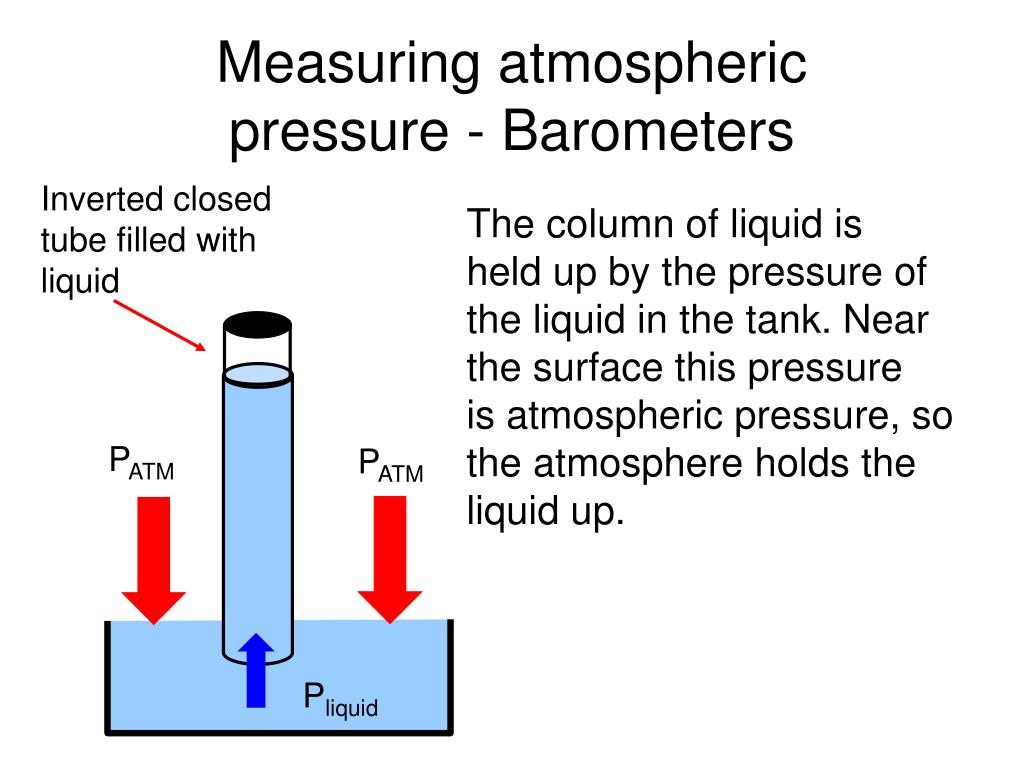 Measuring atmospheric pressure - Barometers

Inverted closed tube filled with liquid

$P_{ATM}$

$P_{ATM}$

$P_{liquid}$

The column of liquid is held up by the pressure of the liquid in the tank. Near the surface this pressure is atmospheric pressure, so the atmosphere holds the liquid up.